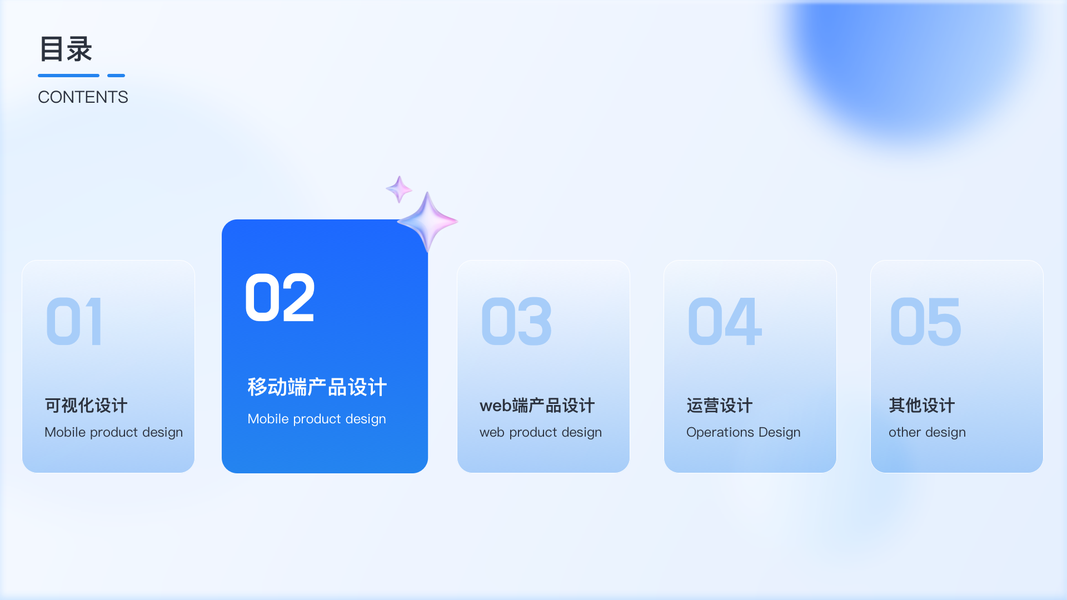 目录
CONTENTS

01
可视化设计
Mobile product design

02
移动端产品设计
Mobile product design

03
web端产品设计
web product design

04
运营设计
Operations Design

05
其他设计
other design